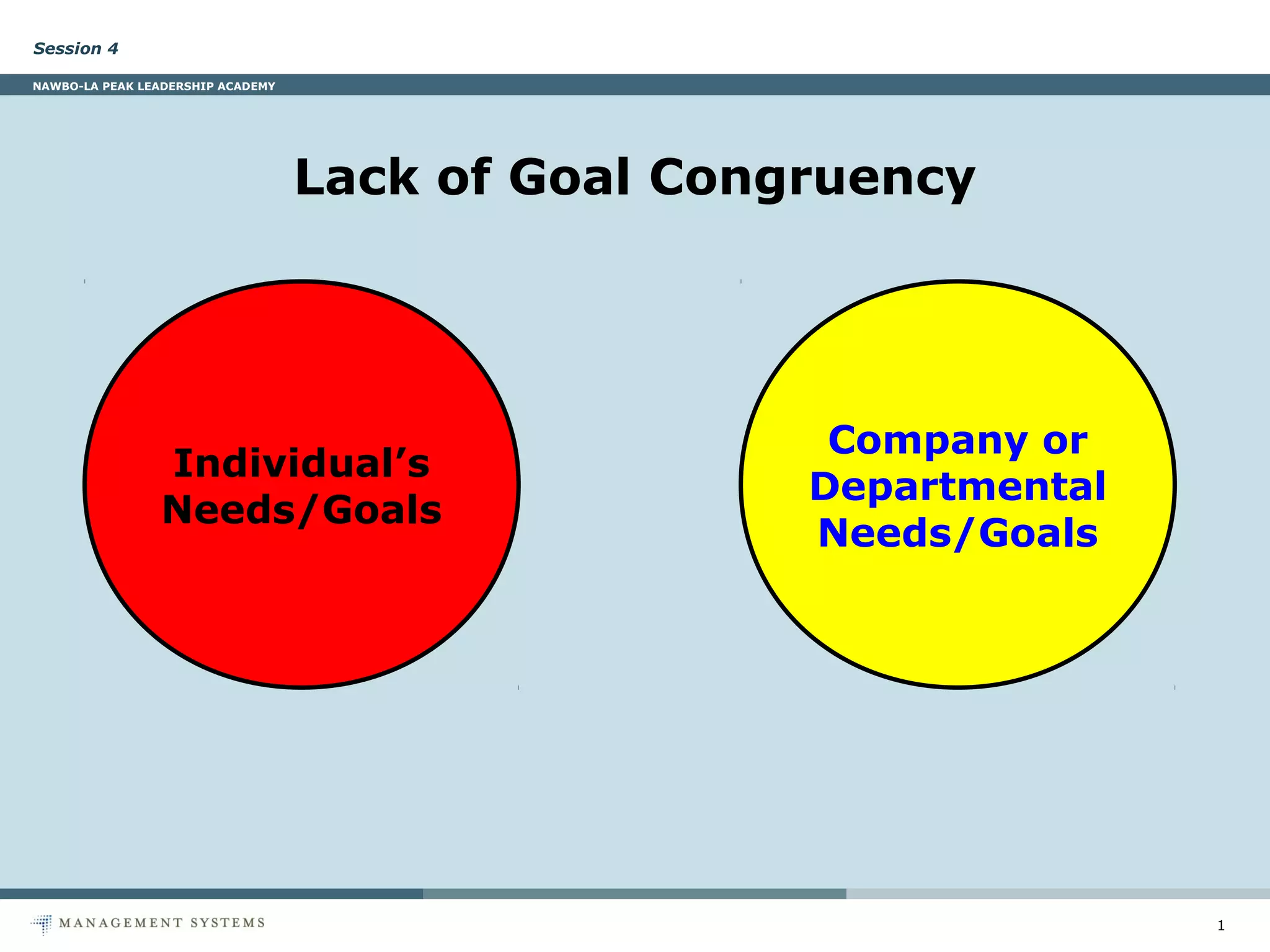 Session 4

NAWBO-LA PEAK LEADERSHIP ACADEMY

Lack of Goal Congruency

Individual’s Needs/Goals

Company or Departmental Needs/Goals

MANAGEMENT SYSTEMS

1